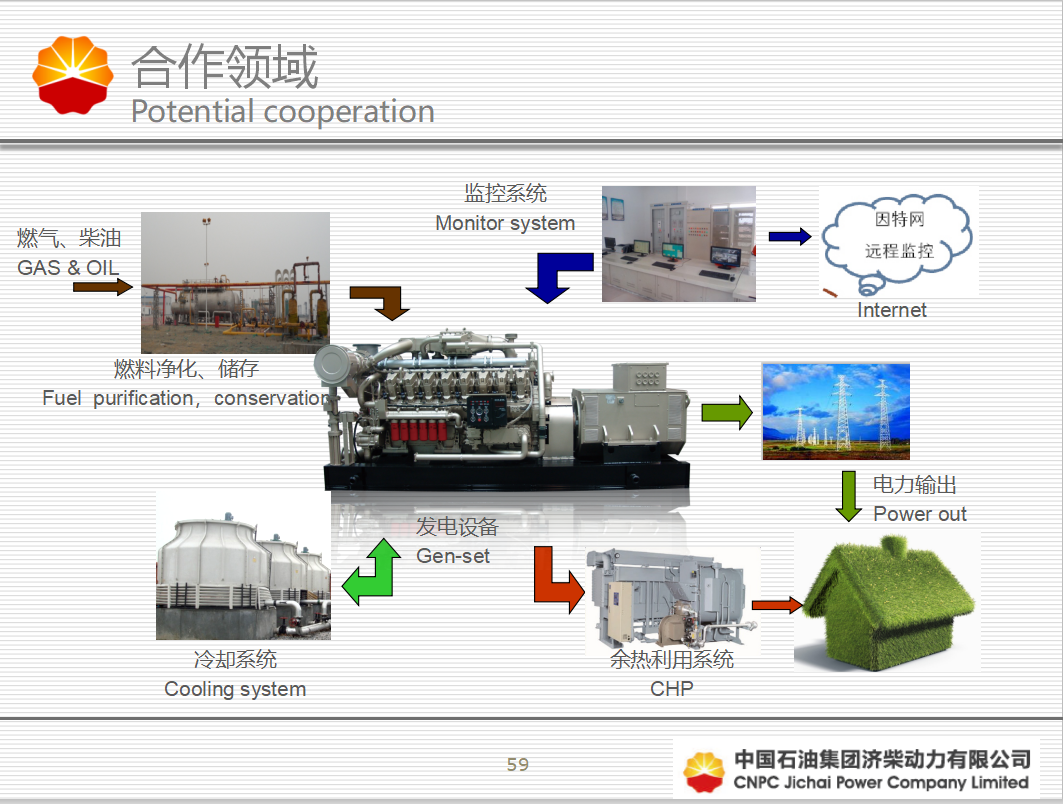 合作领域
Potential cooperation

燃气、柴油
GAS & OIL

燃料净化、储存
Fuel purification，conservation

监控系统
Monitor system

因特网
远程监控

Internet

电力输出
Power out

发电设备
Gen-set

冷却系统
Cooling system

余热利用系统
CHP

59

中国石油集团济柴动力有限公司
CNPC Jichai Power Company Limited